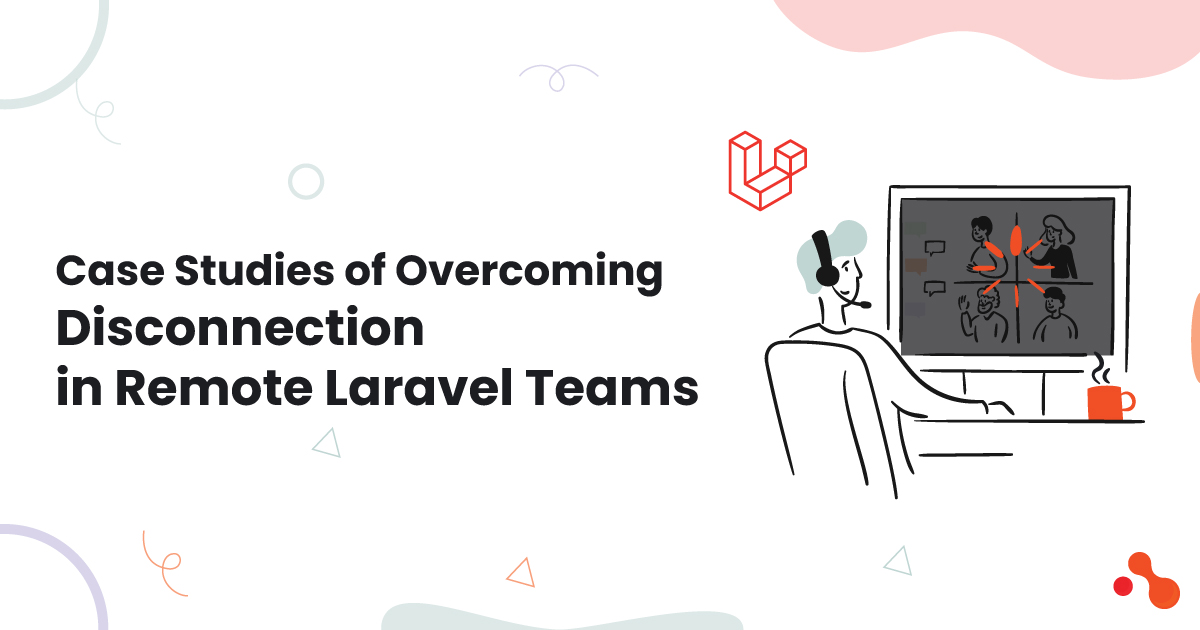 Case Studies of Overcoming
Disconnection
in Remote Laravel Teams